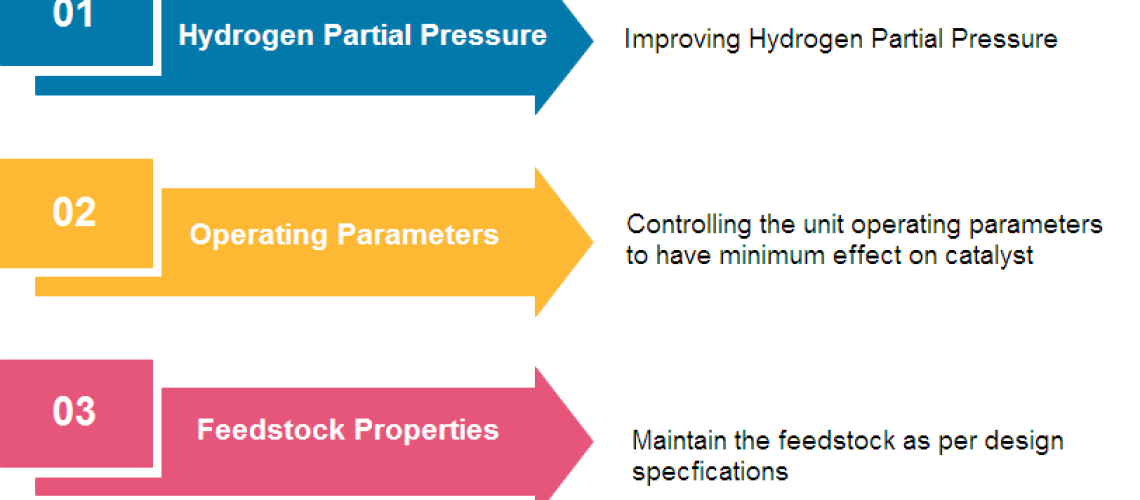 01

Hydrogen Partial Pressure

Improving Hydrogen Partial Pressure

02

Operating Parameters

Controlling the unit operating parameters to have minimum effect on catalyst

03

Feedstock Properties

Maintain the feedstock as per design specfications